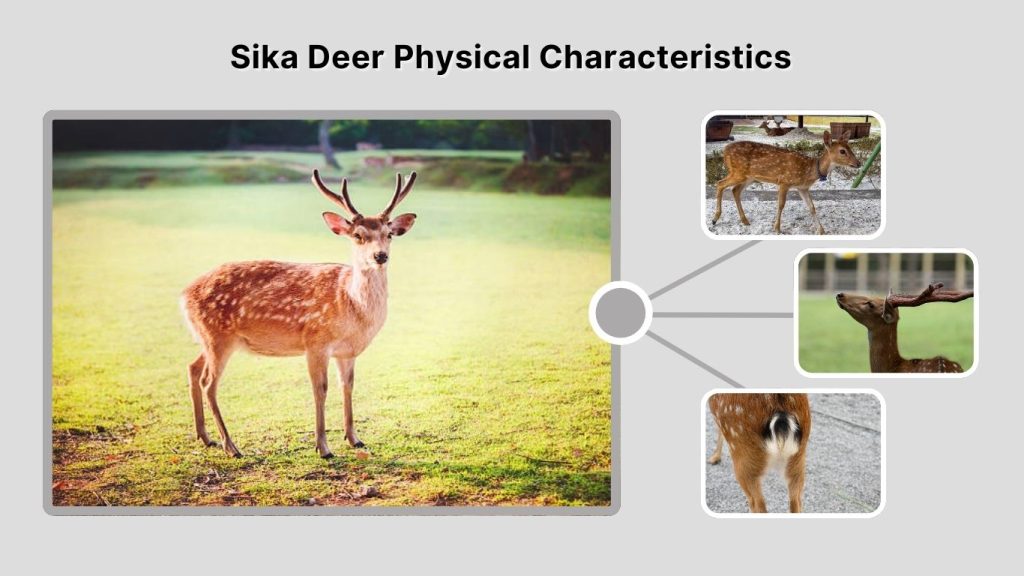 Sika Deer Physical Characteristics